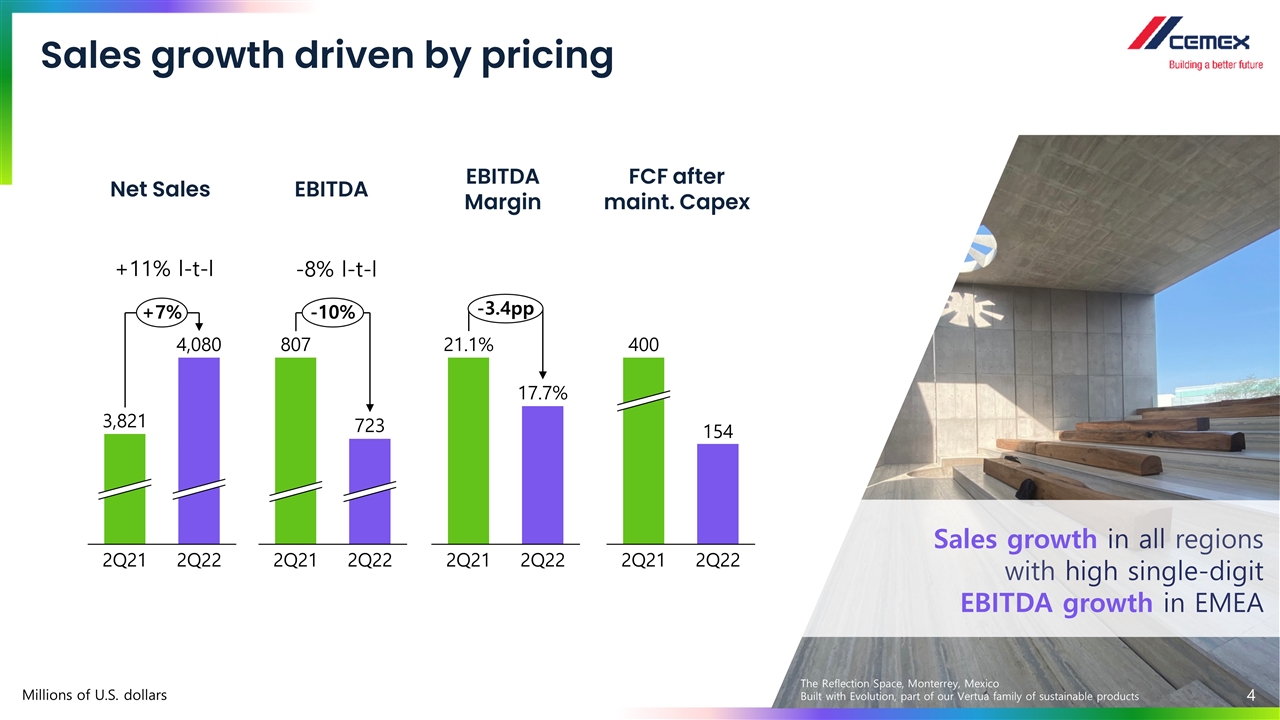 Sales growth driven by pricing

CEMEX
Building a better future

Net Sales

+11% l-t-l

+7%

3,821

4,080

2Q21 2Q22

EBITDA

-8% l-t-l

-10%

807

723

2Q21 2Q22

EBITDA Margin

-3.4pp

21.1%

17.7%

2Q21 2Q22

FCF after maint. Capex

400

154

2Q21 2Q22

Sales growth in all regions with high single-digit EBITDA growth in EMEA

Millions of U.S. dollars

The Reflection Space, Monterrey, Mexico
Built with Evolution, part of our Vertua family of sustainable products

4